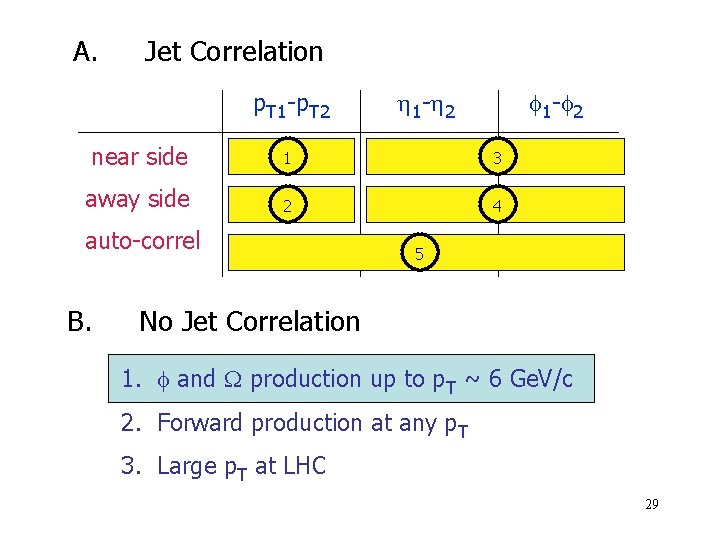 A. Jet Correlation

| | $p_{T1}$-$p_{T2}$ | $\eta_1$-$\eta_2$ | $\phi_1$-$\phi_2$ |
|---|---|---|---|
| near side | 1 | 3 | |
| away side | 2 | 4 | |
| auto-correl | 5 | | |

B. No Jet Correlation

1. $\phi$ and $\Omega$ production up to $p_T$ ~ 6 GeV/c

2. Forward production at any $p_T$

3. Large $p_T$ at LHC

29